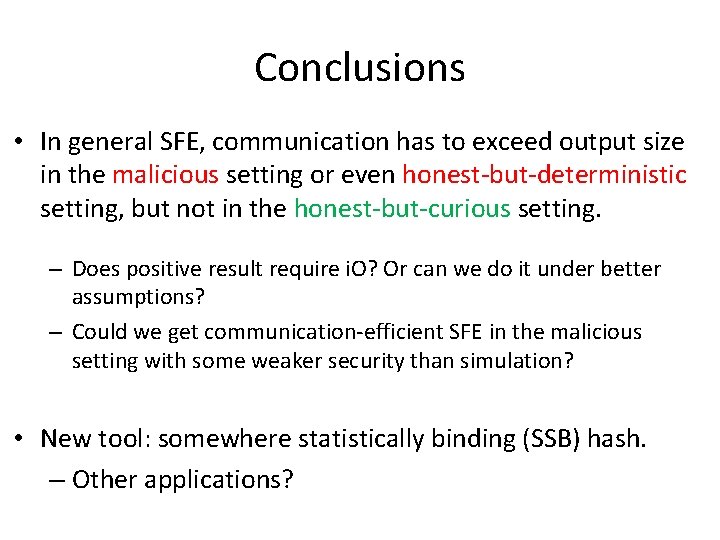 Conclusions

• In general SFE, communication has to exceed output size in the malicious setting or even honest-but-deterministic setting, but not in the honest-but-curious setting.

– Does positive result require iO? Or can we do it under better assumptions?

– Could we get communication-efficient SFE in the malicious setting with some weaker security than simulation?

• New tool: somewhere statistically binding (SSB) hash.

– Other applications?